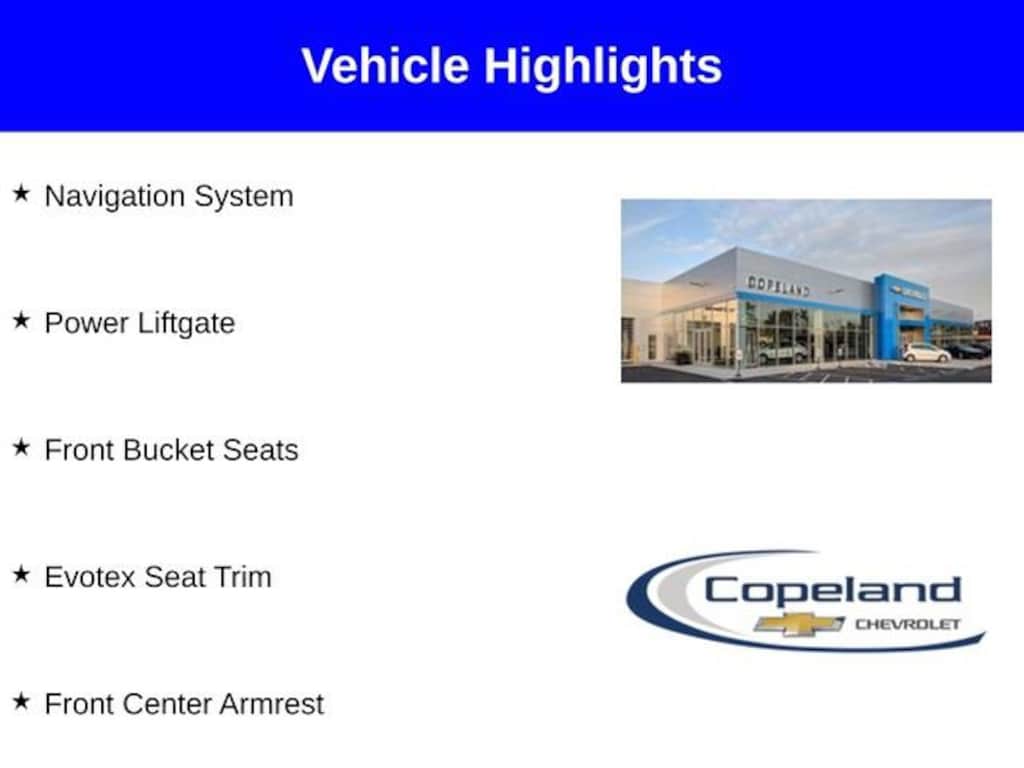 Vehicle Highlights

★ Navigation System

★ Power Liftgate

★ Front Bucket Seats

★ Evotex Seat Trim

★ Front Center Armrest

COPELAND

Copeland
CHEVROLET